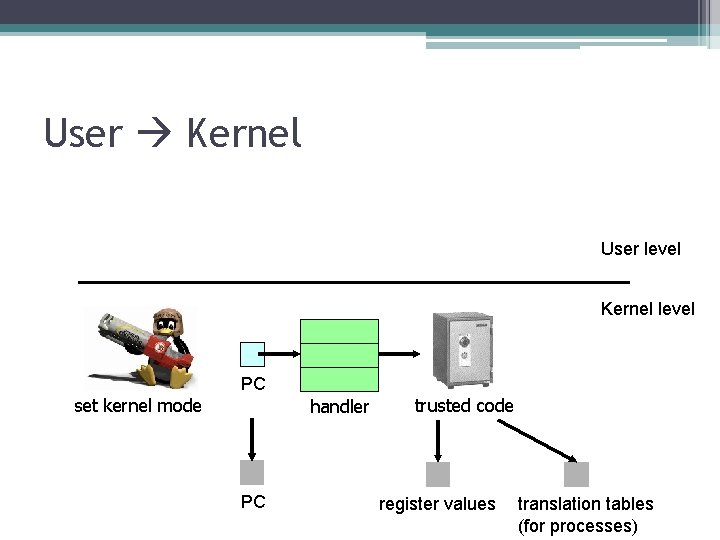 User → Kernel

User level

Kernel level

set kernel mode

PC

handler

trusted code

PC

register values

translation tables (for processes)